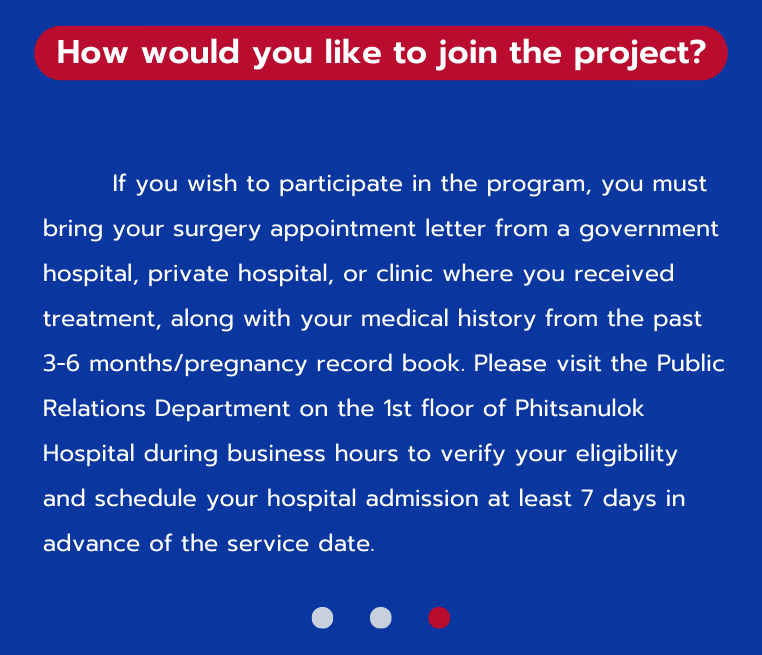 How would you like to join the project?

If you wish to participate in the program, you must bring your surgery appointment letter from a government hospital, private hospital, or clinic where you received treatment, along with your medical history from the past 3-6 months/pregnancy record book. Please visit the Public Relations Department on the 1st floor of Phitsanulok Hospital during business hours to verify your eligibility and schedule your hospital admission at least 7 days in advance of the service date.